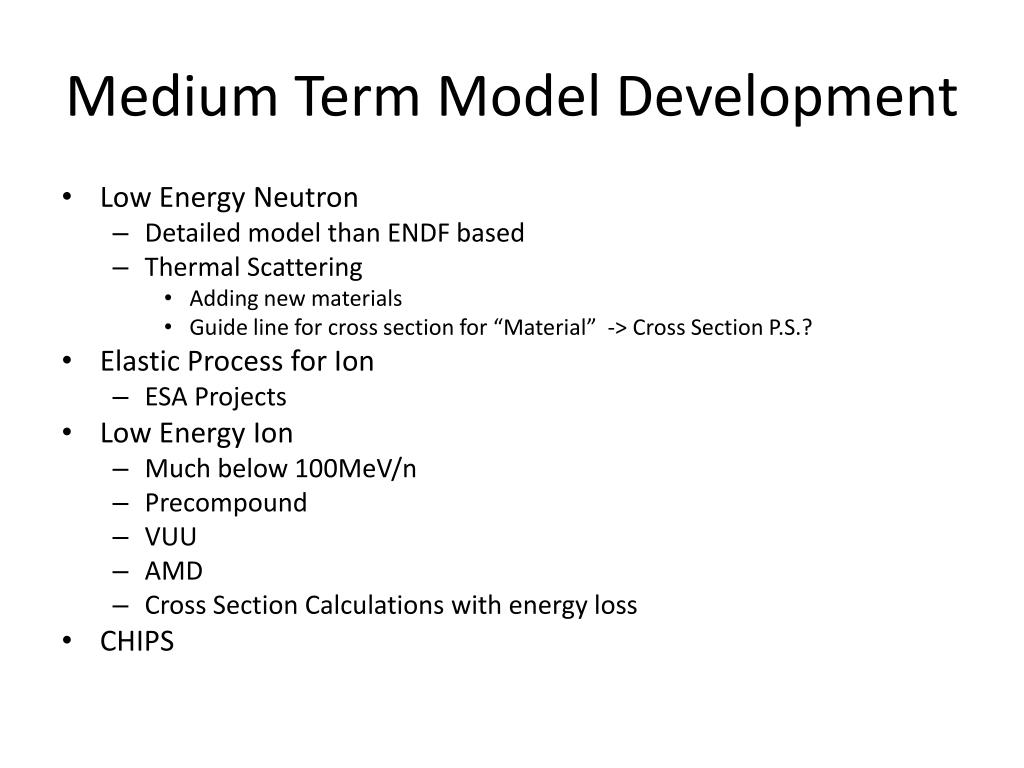 Medium Term Model Development

• Low Energy Neutron
  – Detailed model than ENDF based
  – Thermal Scattering
    • Adding new materials
    • Guide line for cross section for “Material” -> Cross Section P.S.?
• Elastic Process for Ion
  – ESA Projects
• Low Energy Ion
  – Much below 100MeV/n
  – Precompound
  – VUU
  – AMD
  – Cross Section Calculations with energy loss
• CHIPS